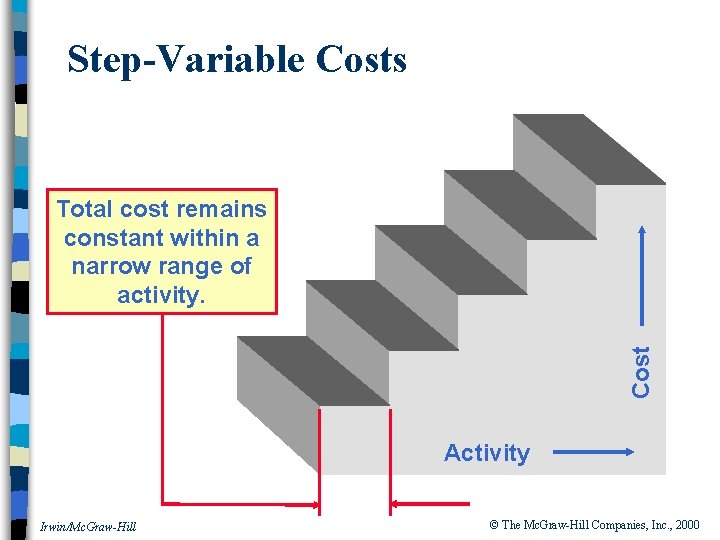 Step-Variable Costs

Total cost remains constant within a narrow range of activity.

Cost

Activity

Irwin/McGraw-Hill

© The McGraw-Hill Companies, Inc., 2000